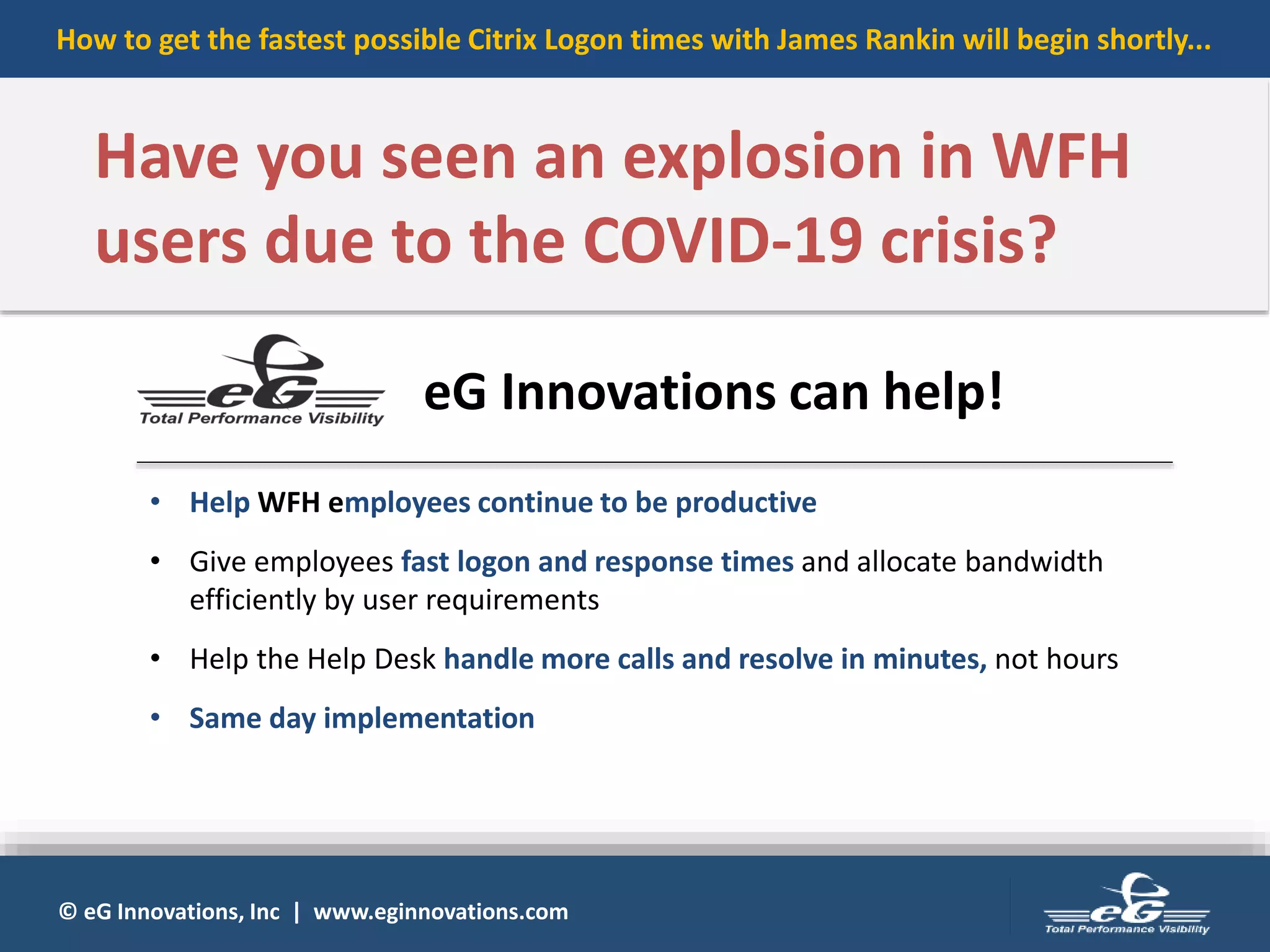 How to get the fastest possible Citrix Logon times with James Rankin will begin shortly...

Have you seen an explosion in WFH users due to the COVID-19 crisis?

eG
Total Performance Visibility

eG Innovations can help!

• Help WFH employees continue to be productive
• Give employees fast logon and response times and allocate bandwidth efficiently by user requirements
• Help the Help Desk handle more calls and resolve in minutes, not hours
• Same day implementation

© eG Innovations, Inc | www.eginnovations.com

eG
Total Performance Visibility